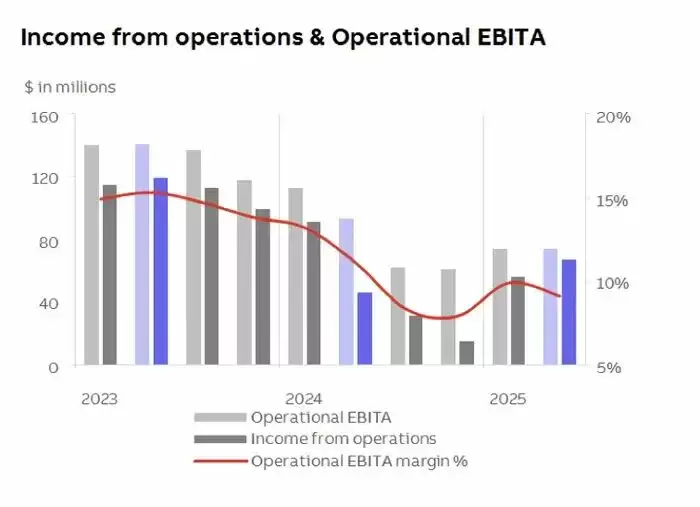 Income from operations & Operational EBITA

$ in millions

160
120
80
40
0

20%
15%
10%
5%

2023
2024
2025

Operational EBITA
Income from operations
Operational EBITA margin %